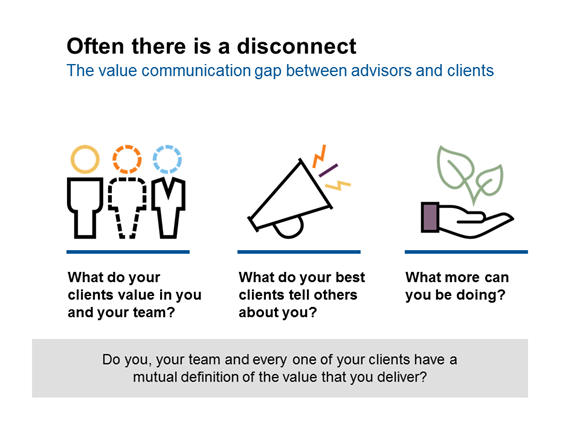 Often there is a disconnect
The value communication gap between advisors and clients

What do your clients value in you and your team?

What do your best clients tell others about you?

What more can you be doing?

Do you, your team and every one of your clients have a mutual definition of the value that you deliver?